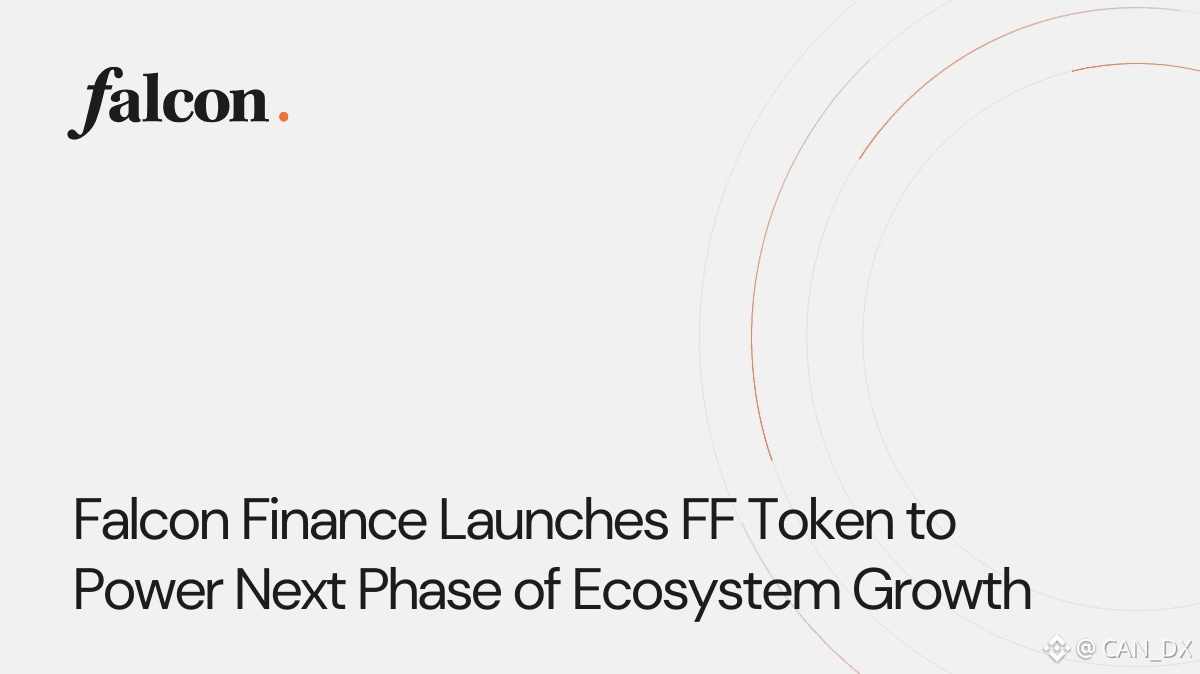 falcon.

Falcon Finance Launches FF Token to Power Next Phase of Ecosystem Growth

@ CAN_DX